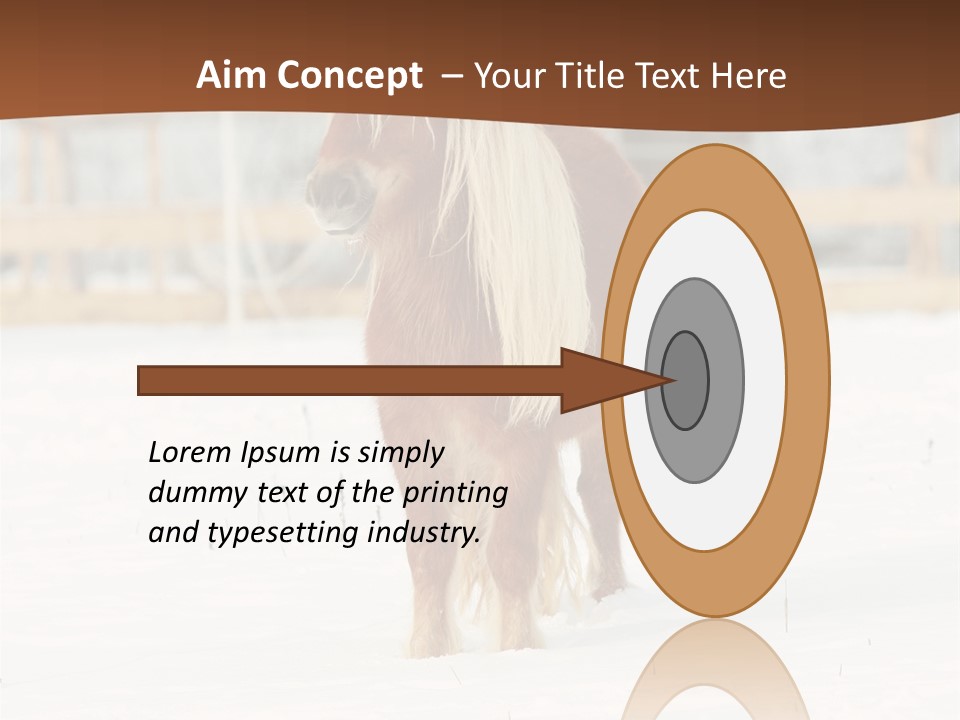 Aim Concept – Your Title Text Here

Lorem Ipsum is simply dummy text of the printing and typesetting industry.